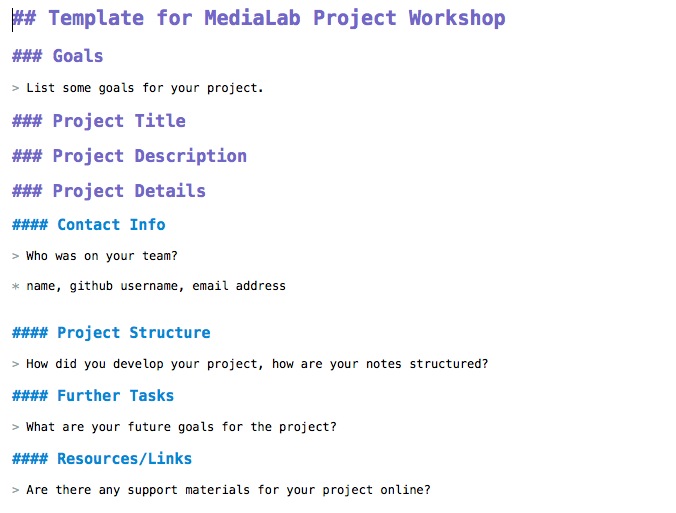 ## Template for MediaLab Project Workshop

### Goals

> List some goals for your project.

### Project Title

### Project Description

### Project Details

#### Contact Info

> Who was on your team?

* name, github username, email address

#### Project Structure

> How did you develop your project, how are your notes structured?

#### Further Tasks

> What are your future goals for the project?

#### Resources/Links

> Are there any support materials for your project online?